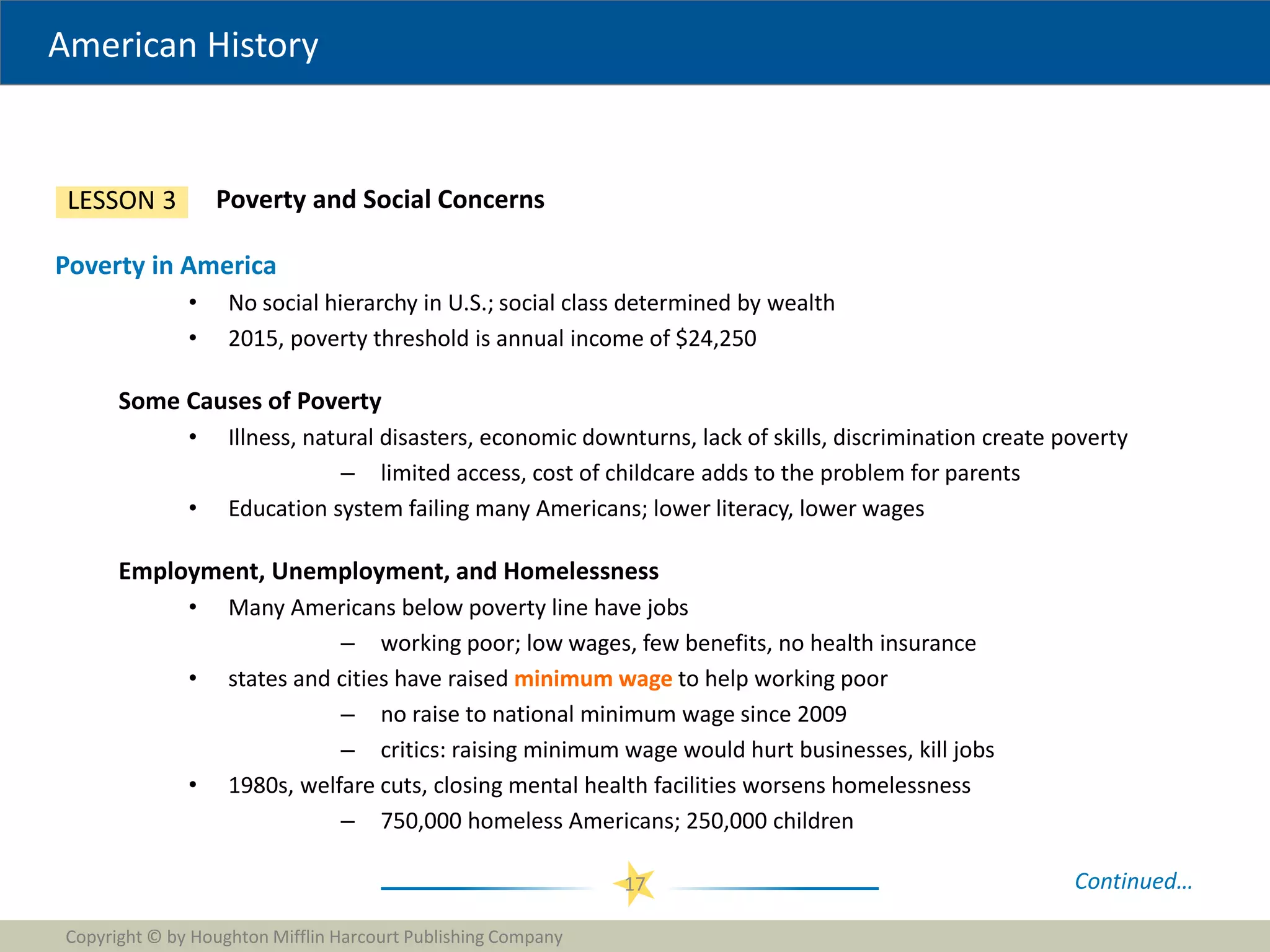 American History

LESSON 3 Poverty and Social Concerns

Poverty in America

• No social hierarchy in U.S.; social class determined by wealth
• 2015, poverty threshold is annual income of \$24,250

Some Causes of Poverty

• Illness, natural disasters, economic downturns, lack of skills, discrimination create poverty
– limited access, cost of childcare adds to the problem for parents
• Education system failing many Americans; lower literacy, lower wages

Employment, Unemployment, and Homelessness

• Many Americans below poverty line have jobs
– working poor; low wages, few benefits, no health insurance
• states and cities have raised minimum wage to help working poor
– no raise to national minimum wage since 2009
– critics: raising minimum wage would hurt businesses, kill jobs
• 1980s, welfare cuts, closing mental health facilities worsens homelessness
– 750,000 homeless Americans; 250,000 children

17

Continued…

Copyright © by Houghton Mifflin Harcourt Publishing Company